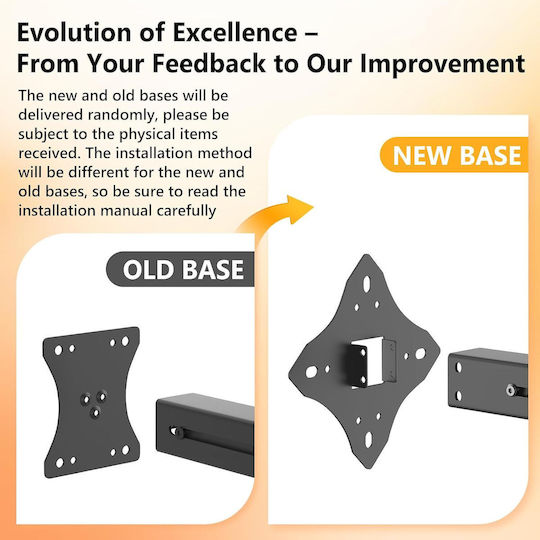 Evolution of Excellence –
From Your Feedback to Our Improvement

The new and old bases will be delivered randomly, please be subject to the physical items received. The installation method will be different for the new and old bases, so be sure to read the installation manual carefully

NEW BASE

OLD BASE